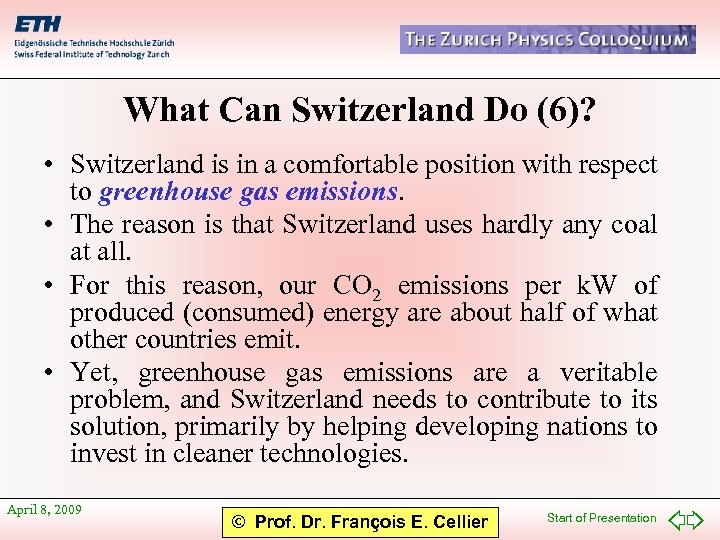 ETH
Eidgenössische Technische Hochschule Zürich
Swiss Federal Institute of Technology Zurich

THE ZURICH PHYSICS COLLOQUIUM

What Can Switzerland Do (6)?

• Switzerland is in a comfortable position with respect to greenhouse gas emissions.
• The reason is that Switzerland uses hardly any coal at all.
• For this reason, our $CO_2$ emissions per kW of produced (consumed) energy are about half of what other countries emit.
• Yet, greenhouse gas emissions are a veritable problem, and Switzerland needs to contribute to its solution, primarily by helping developing nations to invest in cleaner technologies.

April 8, 2009

© Prof. Dr. François E. Cellier

Start of Presentation